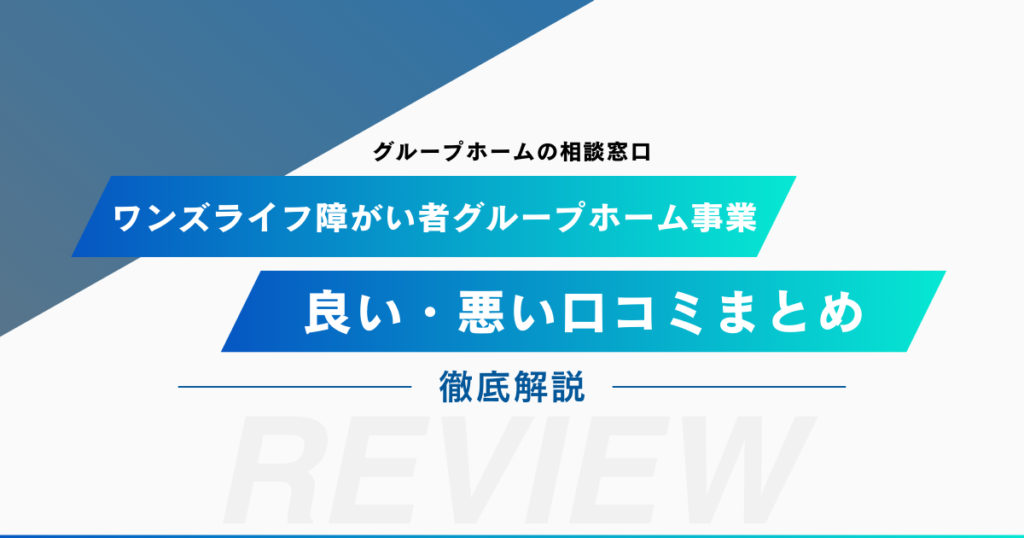 グループホームの相談窓口

ワンズライフ障がい者グループホーム事業

良い・悪い口コミまとめ

徹底解説

REVIEW